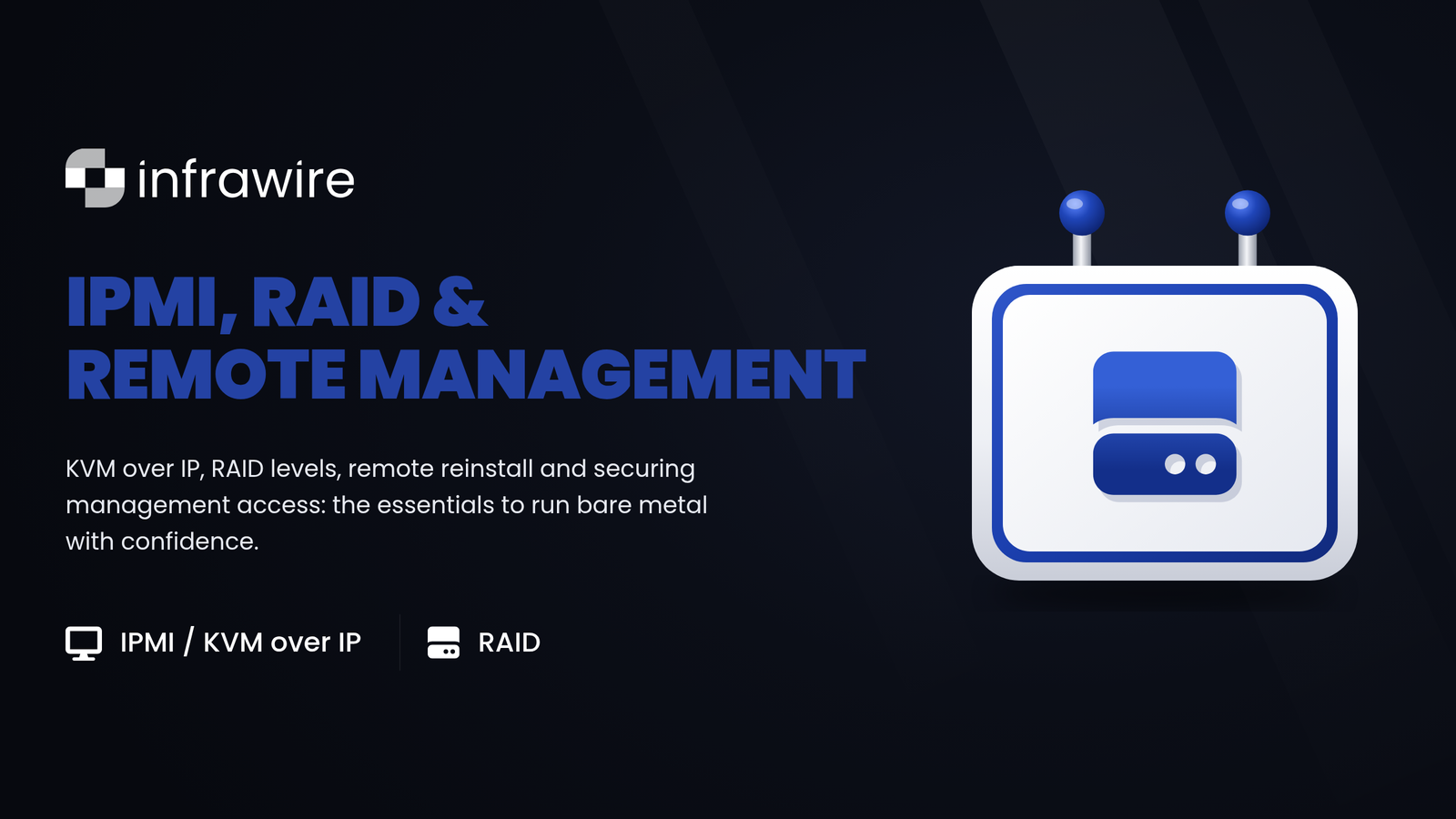 infrawire

IPMI, RAID &
REMOTE MANAGEMENT

KVM over IP, RAID levels, remote reinstall and securing management access: the essentials to run bare metal with confidence.

IPMI / KVM over IP

RAID